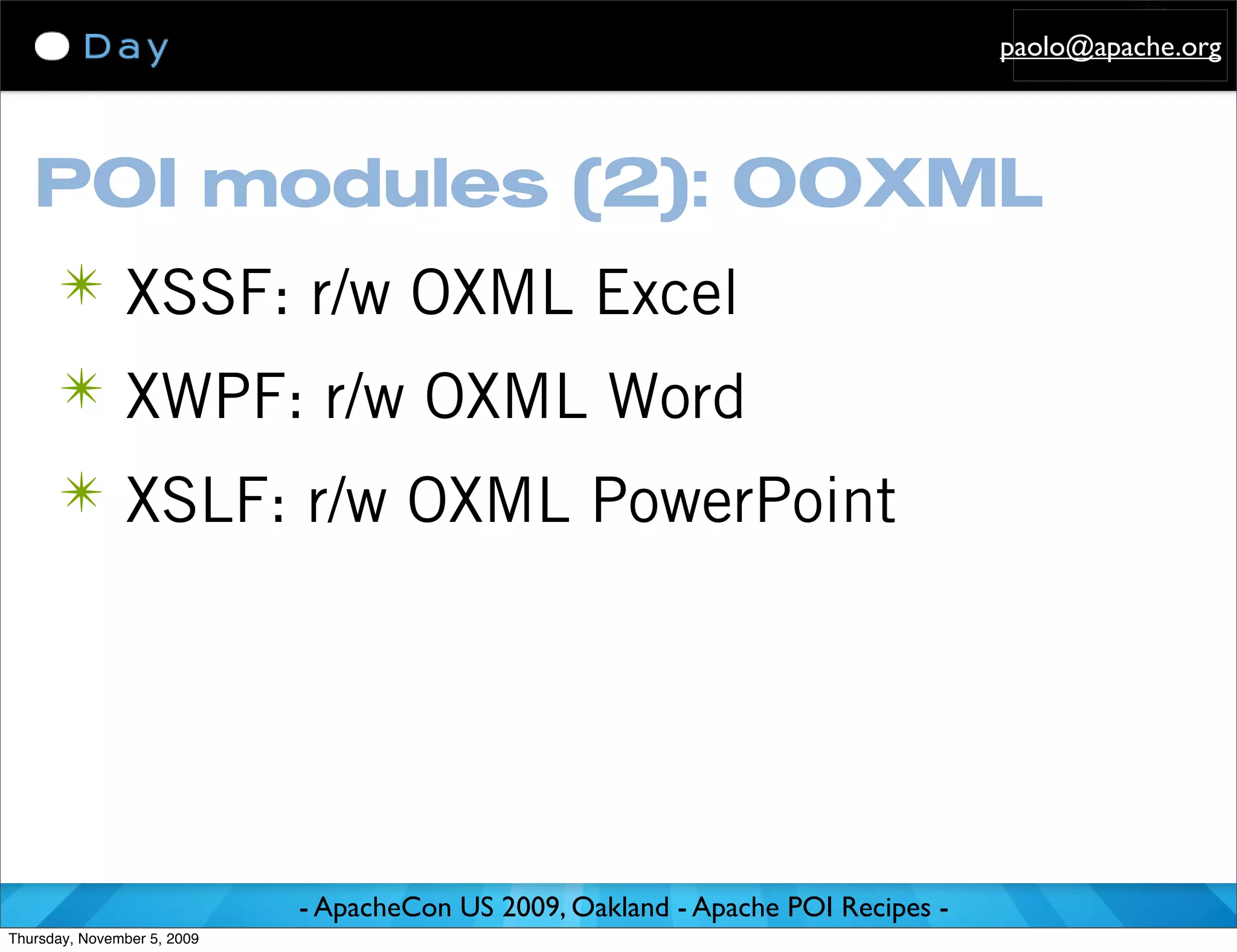 Day

paolo@apache.org

POI modules (2): OOXML

XSSF: r/w OXML Excel

XWPF: r/w OXML Word

XSLF: r/w OXML PowerPoint

- ApacheCon US 2009, Oakland - Apache POI Recipes -

Thursday, November 5, 2009